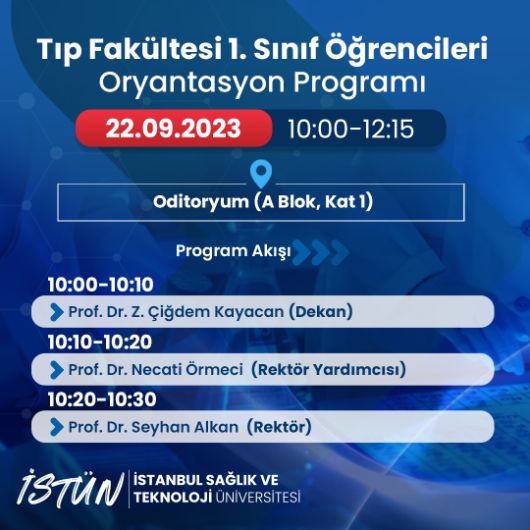 Tıp Fakültesi 1. Sınıf Öğrencileri
Oryantasyon Programı

22.09.2023 10:00-12:15

Oditoryum (A Blok, Kat 1)

Program Akışı

10:00-10:10
Prof. Dr. Z. Çiğdem Kayacan (Dekan)

10:10-10:20
Prof. Dr. Necati Örmeci (Rektör Yardımcısı)

10:20-10:30
Prof. Dr. Seyhan Alkan (Rektör)

İSTÜN
İSTANBUL SAĞLIK VE TEKNOLOJİ ÜNİVERSİTESİ